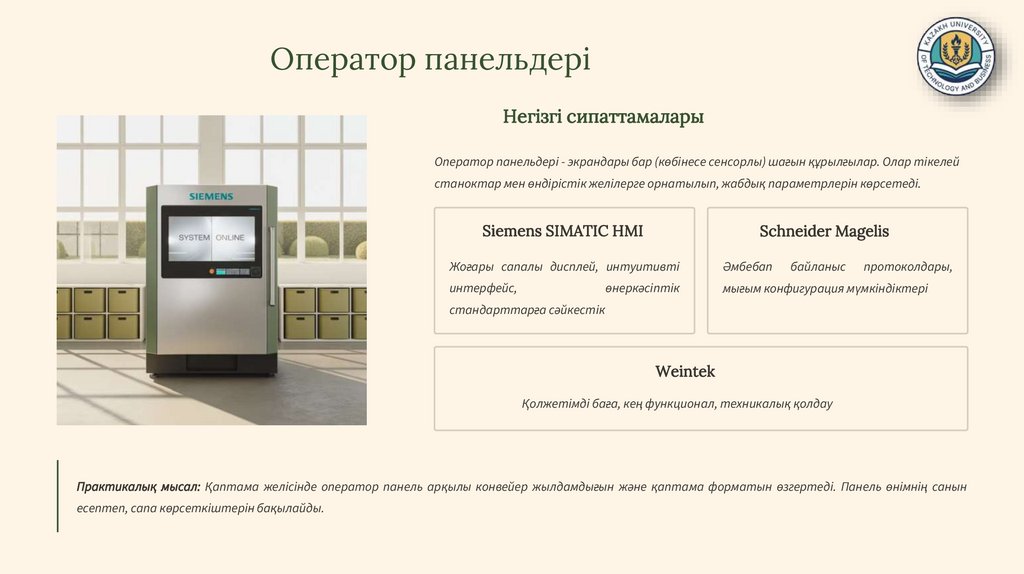 Оператор панельдері

KAZAKH UNIVERSITY OF TECHNOLOGY AND BUSINESS

SIEMENS

SYSTEM ONLINE

Негізгі сипаттамалары

Оператор панельдері - экрандары бар (көбінесе сенсорлы) шағын құрылғылар. Олар тікелей станоктар мен өндірістік желілерге орнатылып, жабдық параметрлерін көрсетеді.

Siemens SIMATIC HMI

Жоғары сапалы дисплей, интуитивті интерфейс, өнеркәсіптік стандарттарға сәйкестік

Schneider Magelis

Әмбебап байланыс протоколдары, мығым конфигурация мүмкіндіктері

Weintek

Қолжетімді баға, кең функционал, техникалық қолдау

Практикалық мысал: Қаптама желісінде оператор панель арқылы конвейер жылдамдығын және қаптама форматын өзгертеді. Панель өнімнің санын есептеп, сапа көрсеткіштерін бақылайды.